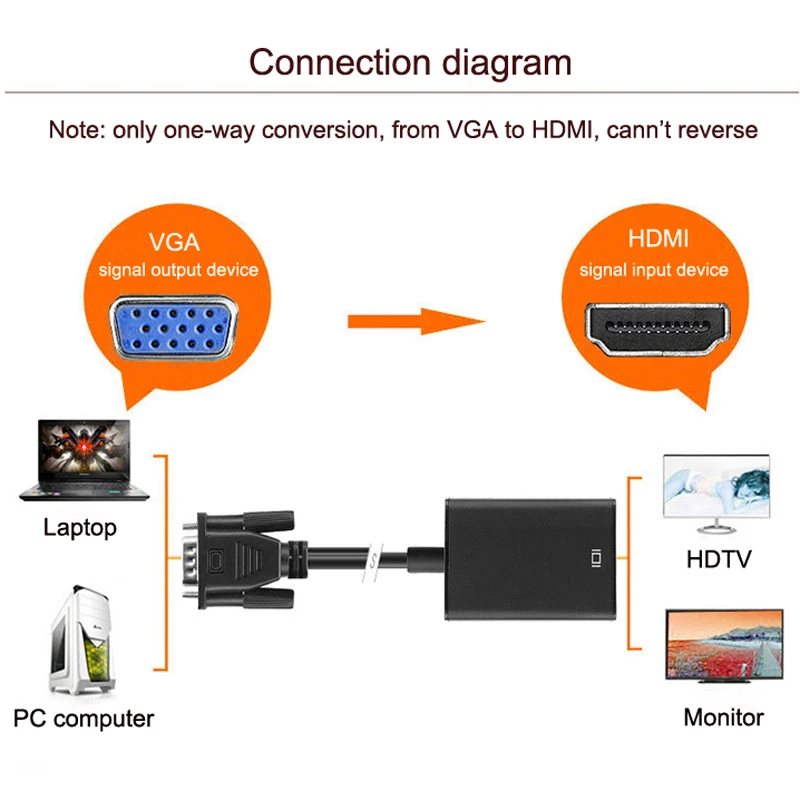 Connection diagram

Note: only one-way conversion, from VGA to HDMI, cann't reverse

VGA
signal output device

HDMI
signal input device

Laptop

PC computer

HDTV

Monitor